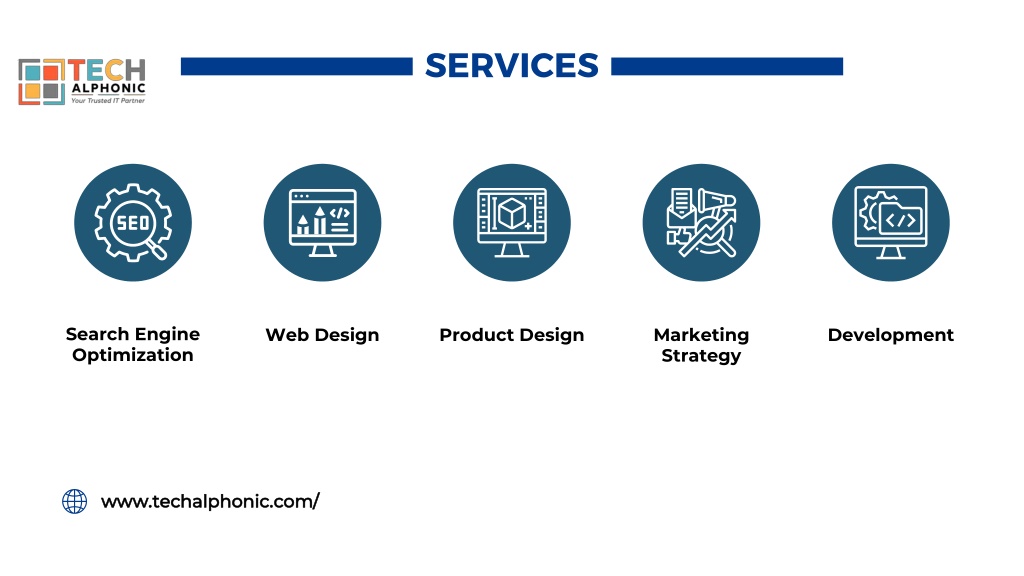 TECH ALPHONIC
Your Trusted IT Partner

SERVICES

SEO

Search Engine Optimization

Web Design

Product Design

Marketing Strategy

Development

www.techalphonic.com/